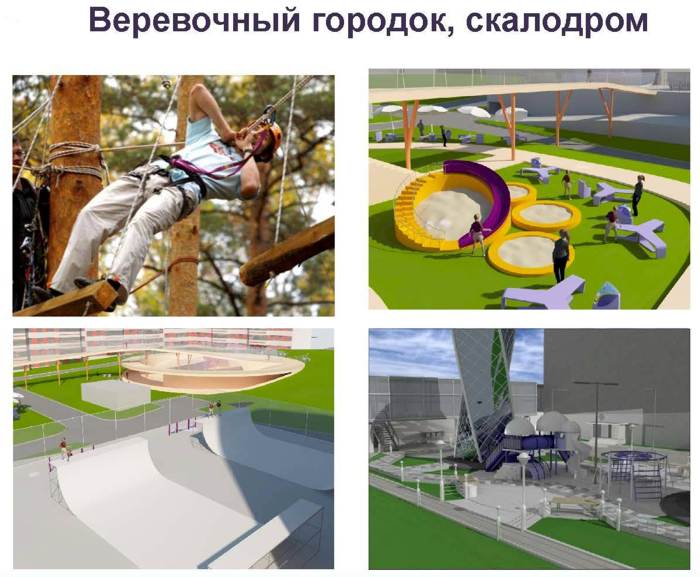 Веревочный городок, скалодром